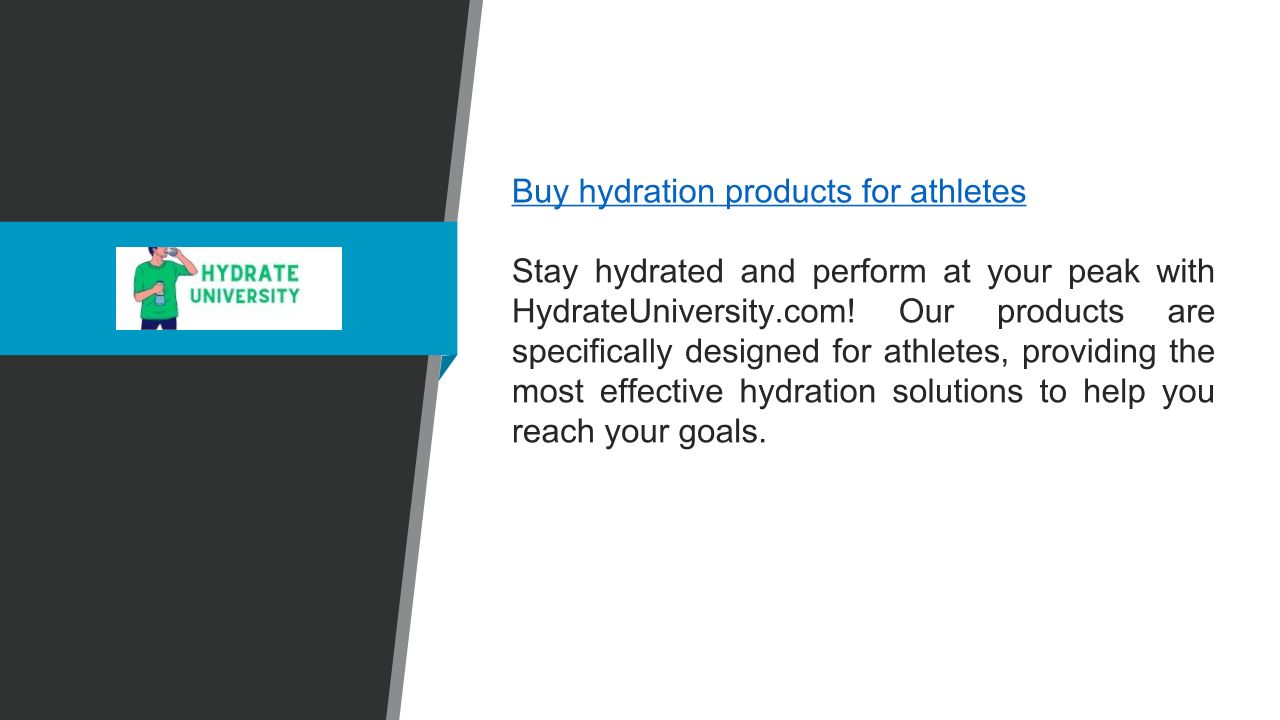 HYDRATE
UNIVERSITY

Buy hydration products for athletes

Stay hydrated and perform at your peak with HydrateUniversity.com! Our products are specifically designed for athletes, providing the most effective hydration solutions to help you reach your goals.